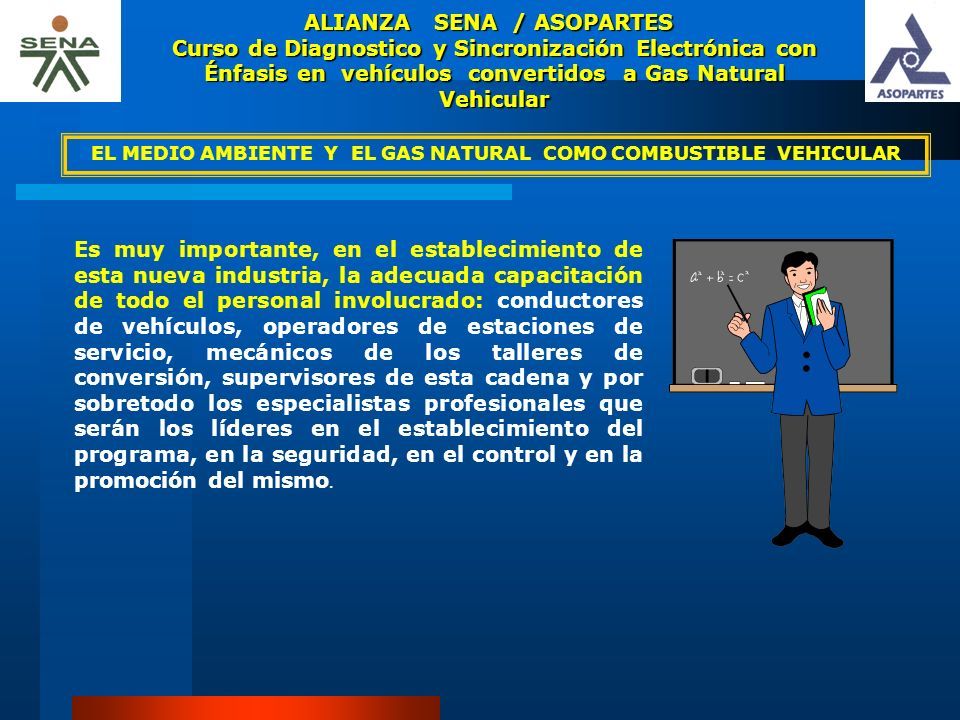 SENA

ALIANZA SENA / ASOPARTES
Curso de Diagnostico y Sincronización Electrónica con Énfasis en vehículos convertidos a Gas Natural Vehicular

ASOPARTES

EL MEDIO AMBIENTE Y EL GAS NATURAL COMO COMBUSTIBLE VEHICULAR

Es muy importante, en el establecimiento de esta nueva industria, la adecuada capacitación de todo el personal involucrado: conductores de vehículos, operadores de estaciones de servicio, mecánicos de los talleres de conversión, supervisores de esta cadena y por sobretodo los especialistas profesionales que serán los líderes en el establecimiento del programa, en la seguridad, en el control y en la promoción del mismo.

$a^2 + b^2 = c^2$